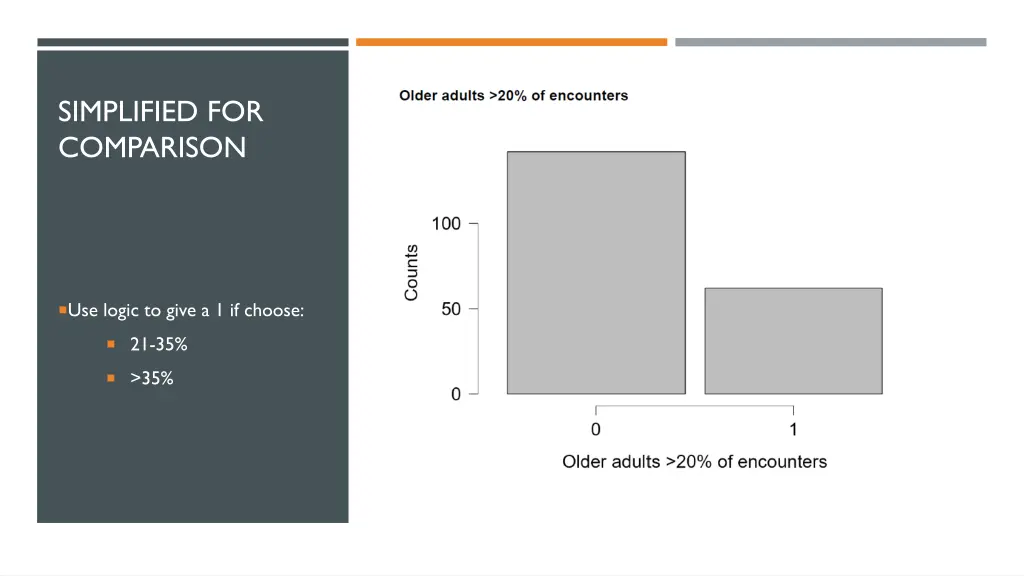 SIMPLIFIED FOR COMPARISON

Use logic to give a 1 if choose:

21-35%

>35%

Older adults >20% of encounters

Counts

100

50

0

0

1

Older adults >20% of encounters